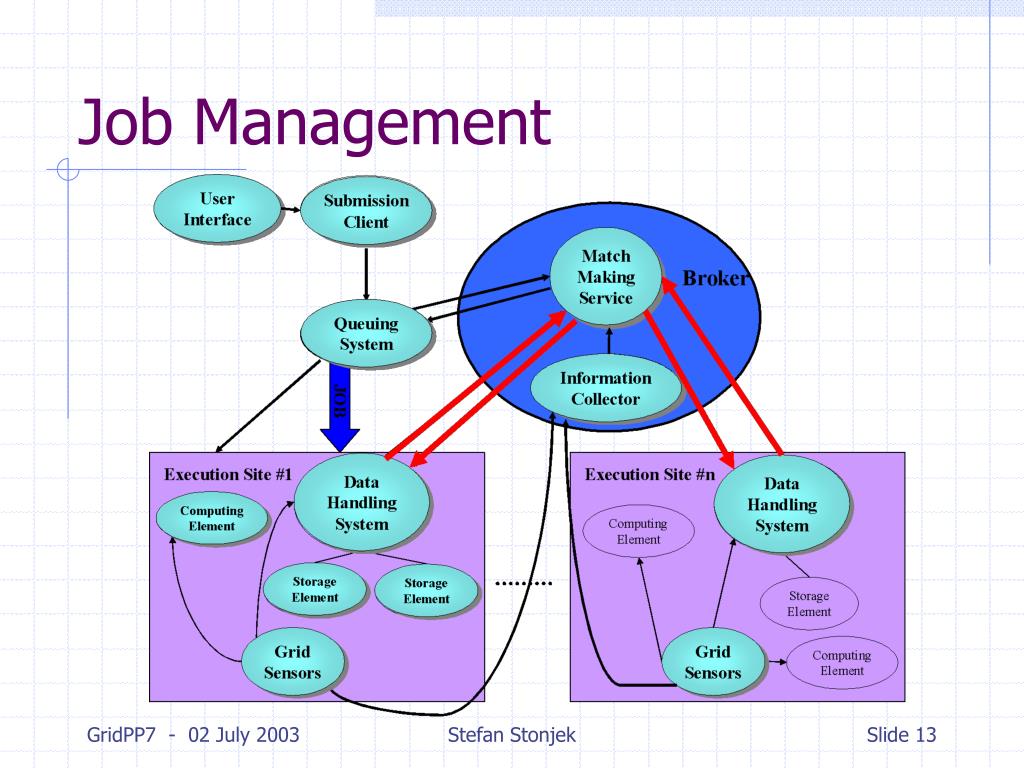 Job Management

User Interface

Submission Client

Queuing System

JOB

Match Making Service

Broker

Information Collector

Execution Site #1

Computing Element

Data Handling System

Storage Element

Storage Element

Grid Sensors

........

Execution Site #n

Computing Element

Data Handling System

Storage Element

Grid Sensors

Computing Element

GridPP7 - 02 July 2003

Stefan Stonjek

Slide 13